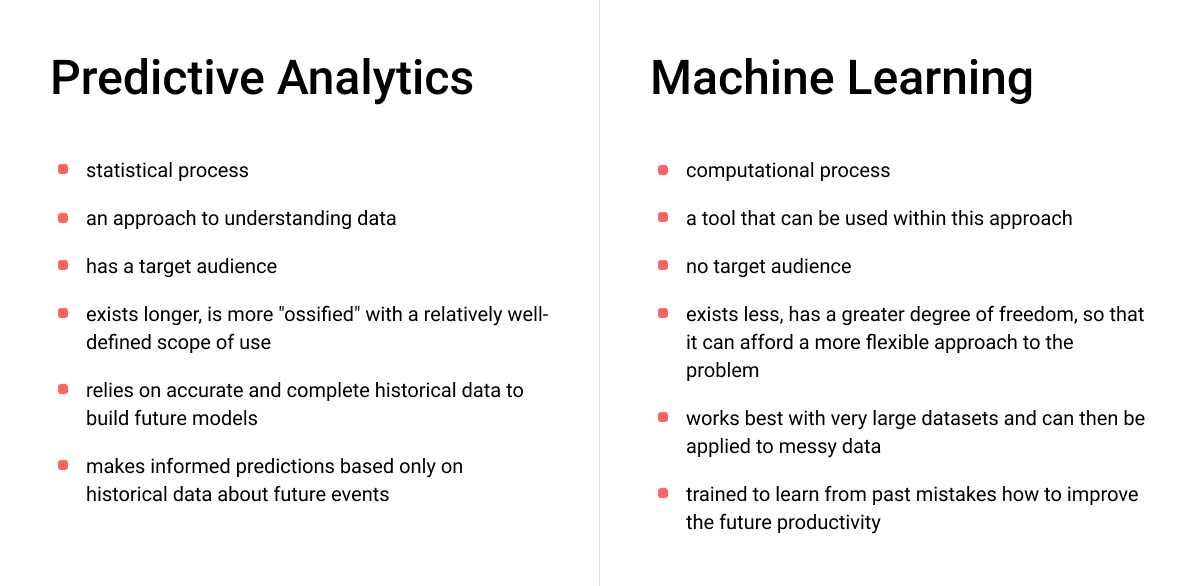 Predictive Analytics

- statistical process
- an approach to understanding data
- has a target audience
- exists longer, is more "ossified" with a relatively well-defined scope of use
- relies on accurate and complete historical data to build future models
- makes informed predictions based only on historical data about future events

Machine Learning

- computational process
- a tool that can be used within this approach
- no target audience
- exists less, has a greater degree of freedom, so that it can afford a more flexible approach to the problem
- works best with very large datasets and can then be applied to messy data
- trained to learn from past mistakes how to improve the future productivity